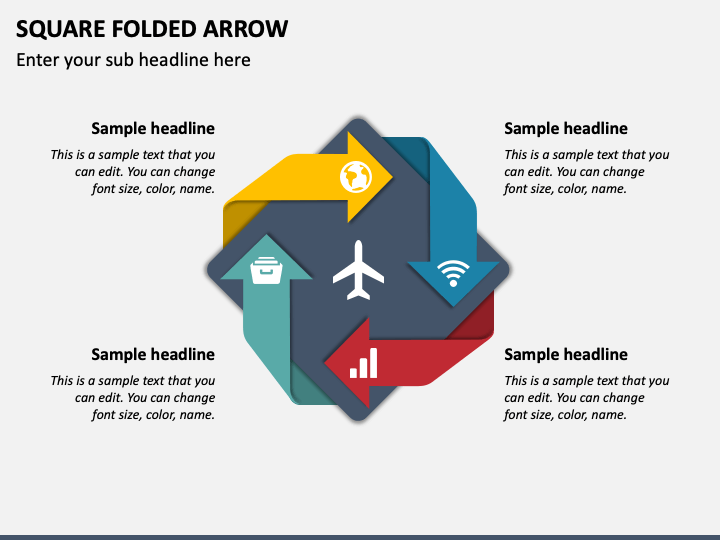 SQUARE FOLDED ARROW

Enter your sub headline here

Sample headline

This is a sample text that you can edit. You can change font size, color, name.

Sample headline

This is a sample text that you can edit. You can change font size, color, name.

Sample headline

This is a sample text that you can edit. You can change font size, color, name.

Sample headline

This is a sample text that you can edit. You can change font size, color, name.